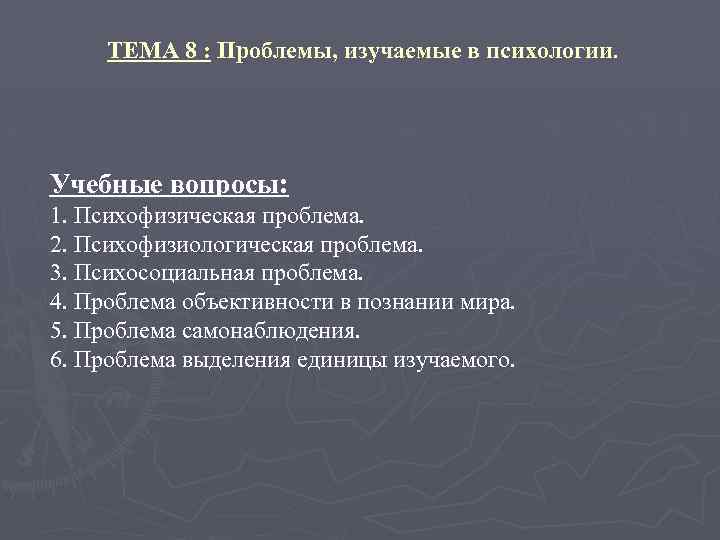 ТЕМА 8 : Проблемы, изучаемые в психологии.

Учебные вопросы:
1. Психофизическая проблема.
2. Психофизиологическая проблема.
3. Психосоциальная проблема.
4. Проблема объективности в познании мира.
5. Проблема самонаблюдения.
6. Проблема выделения единицы изучаемого.